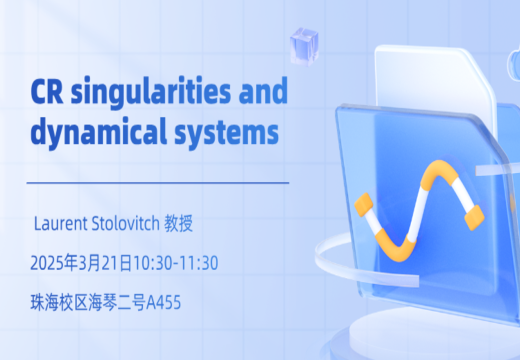 CR singularities and dynamical systems

Laurent Stolovitch 教授

2025年3月21日10:30-11:30

珠海校区海琴二号A455